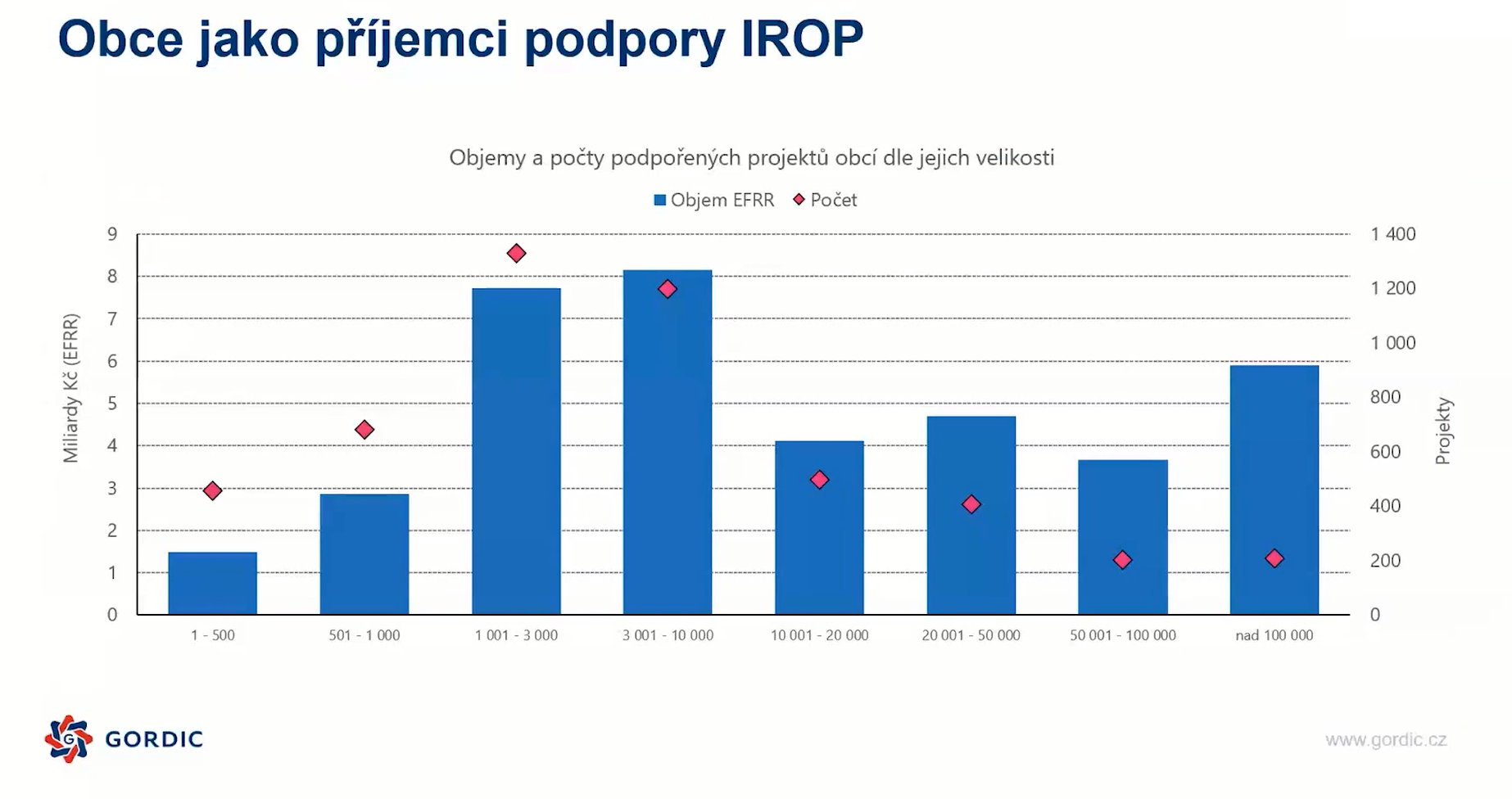 Obce jako příjemci podpory IROP

Objemy a počty podpořených projektů obcí dle jejich velikosti

Objem EFRR  Počet

Miliardy Kč (EFRR)

9
8
7
6
5
4
3
2
1
0

1 400
1 200
1 000
800
600
400
200
0

Projekty

1 - 500
501 - 1 000
1 001 - 3 000
3 001 - 10 000
10 001 - 20 000
20 001 - 50 000
50 001 - 100 000
nad 100 000

G GORDIC

www.gordic.cz